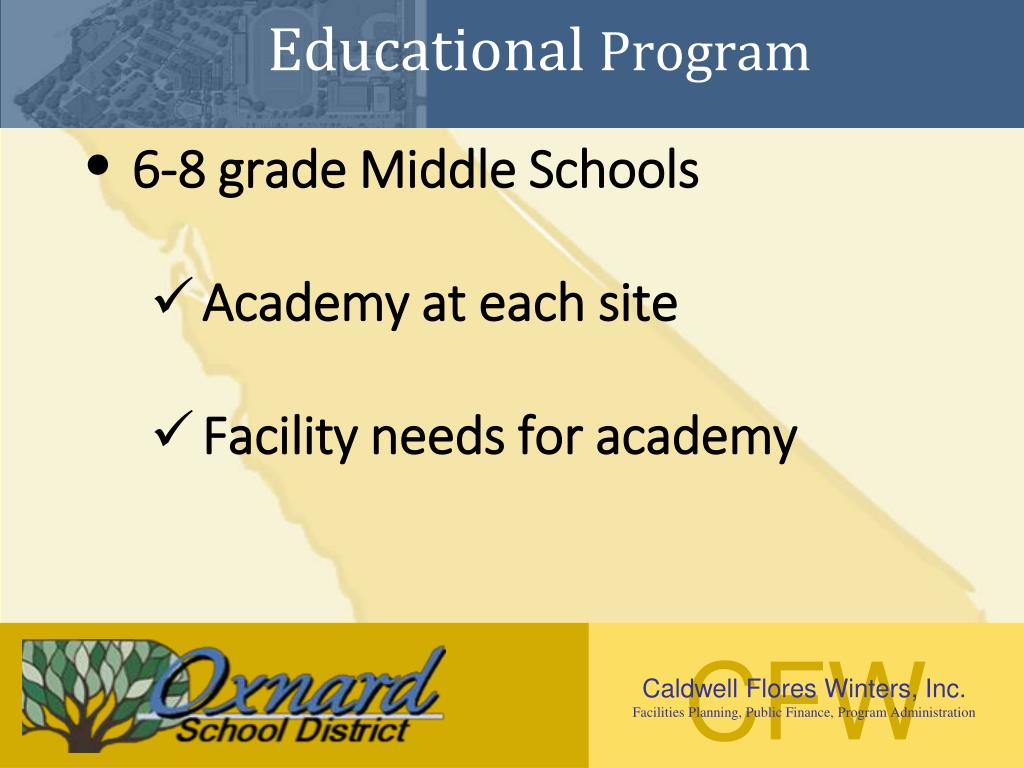 Educational Program

• 6-8 grade Middle Schools

✓ Academy at each site

✓ Facility needs for academy

Oxnard School District

CFW

Caldwell Flores Winters, Inc.

Facilities Planning, Public Finance, Program Administration